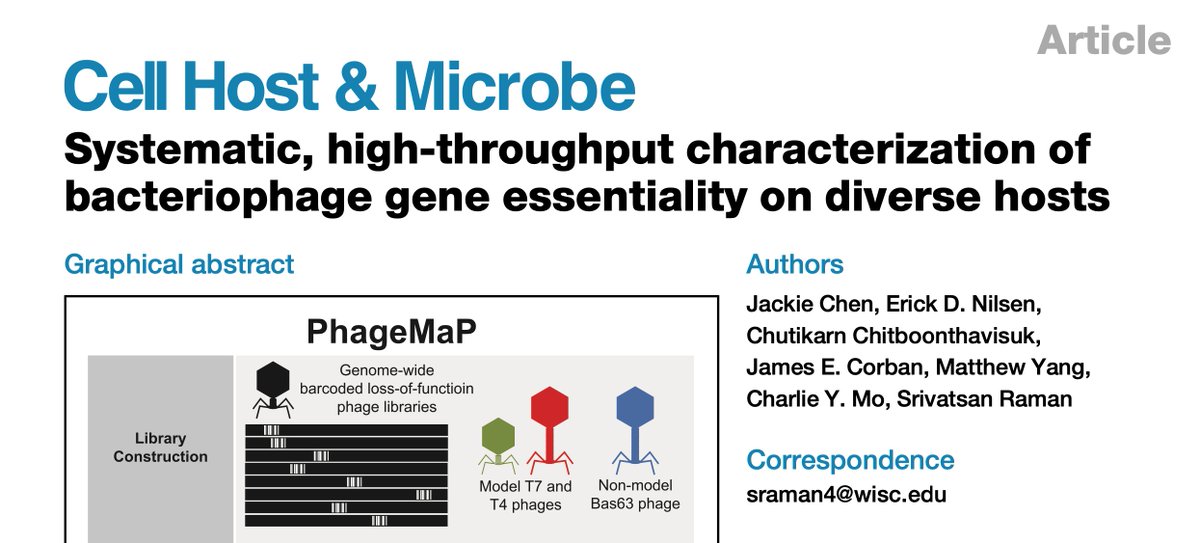 Article

Cell Host & Microbe

Systematic, high-throughput characterization of bacteriophage gene essentiality on diverse hosts

Graphical abstract

PhageMaP

Library Construction

Genome-wide barcoded loss-of-functioin phage libraries

Model T7 and T4 phages

Non-model Bas63 phage

Authors

Jackie Chen, Erick D. Nilsen, Chutikarn Chitboonthavisuk, James E. Corban, Matthew Yang, Charlie Y. Mo, Srivatsan Raman

Correspondence

sraman4@wisc.edu